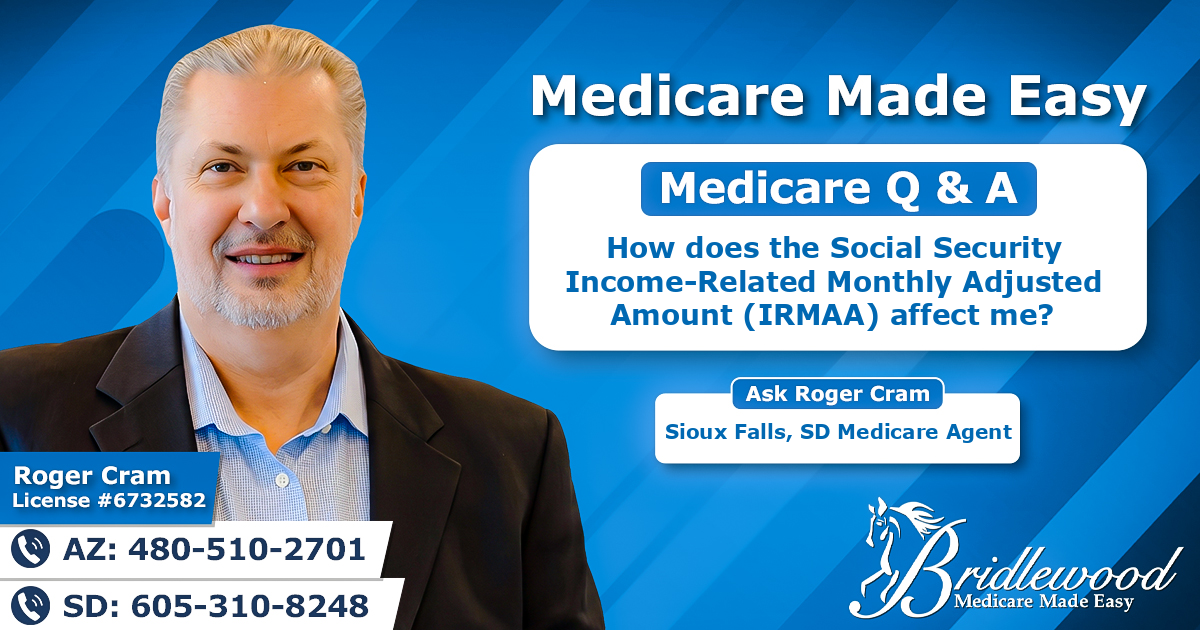 Medicare Made Easy

Medicare Q & A

How does the Social Security Income-Related Monthly Adjusted Amount (IRMAA) affect me?

Ask Roger Cram

Sioux Falls, SD Medicare Agent

Roger Cram
License #6732582

AZ: 480-510-2701

SD: 605-310-8248

Bridlewood
Medicare Made Easy